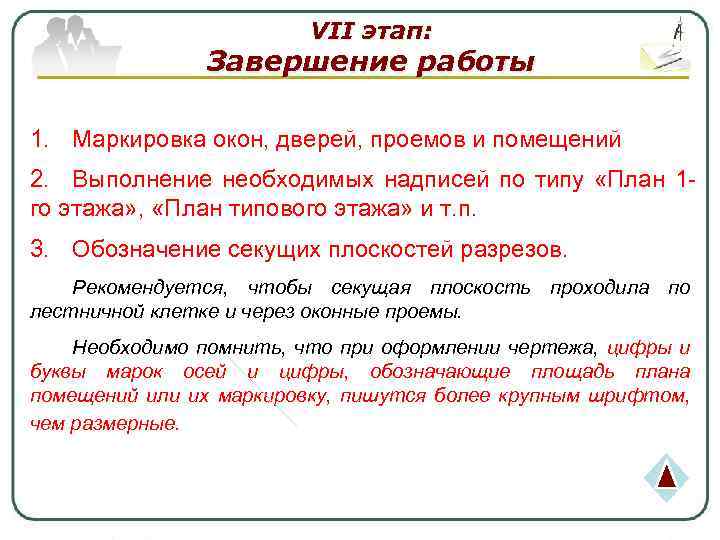 VII этап:
Завершение работы

1. Маркировка окон, дверей, проемов и помещений

2. Выполнение необходимых надписей по типу «План 1-го этажа», «План типового этажа» и т.п.

3. Обозначение секущих плоскостей разрезов.

Рекомендуется, чтобы секущая плоскость проходила по лестничной клетке и через оконные проемы.

Необходимо помнить, что при оформлении чертежа, цифры и буквы марок осей и цифры, обозначающие площадь плана помещений или их маркировку, пишутся более крупным шрифтом, чем размерные.